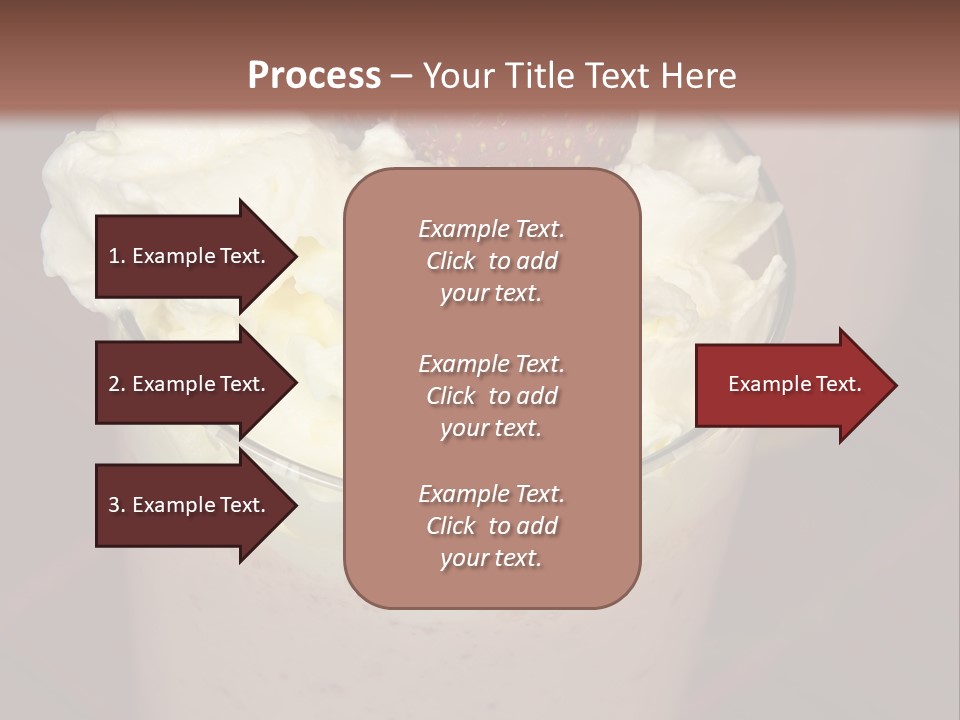 Process – Your Title Text Here

1. Example Text.

2. Example Text.

3. Example Text.

Example Text. Click to add your text.

Example Text. Click to add your text.

Example Text. Click to add your text.

Example Text.